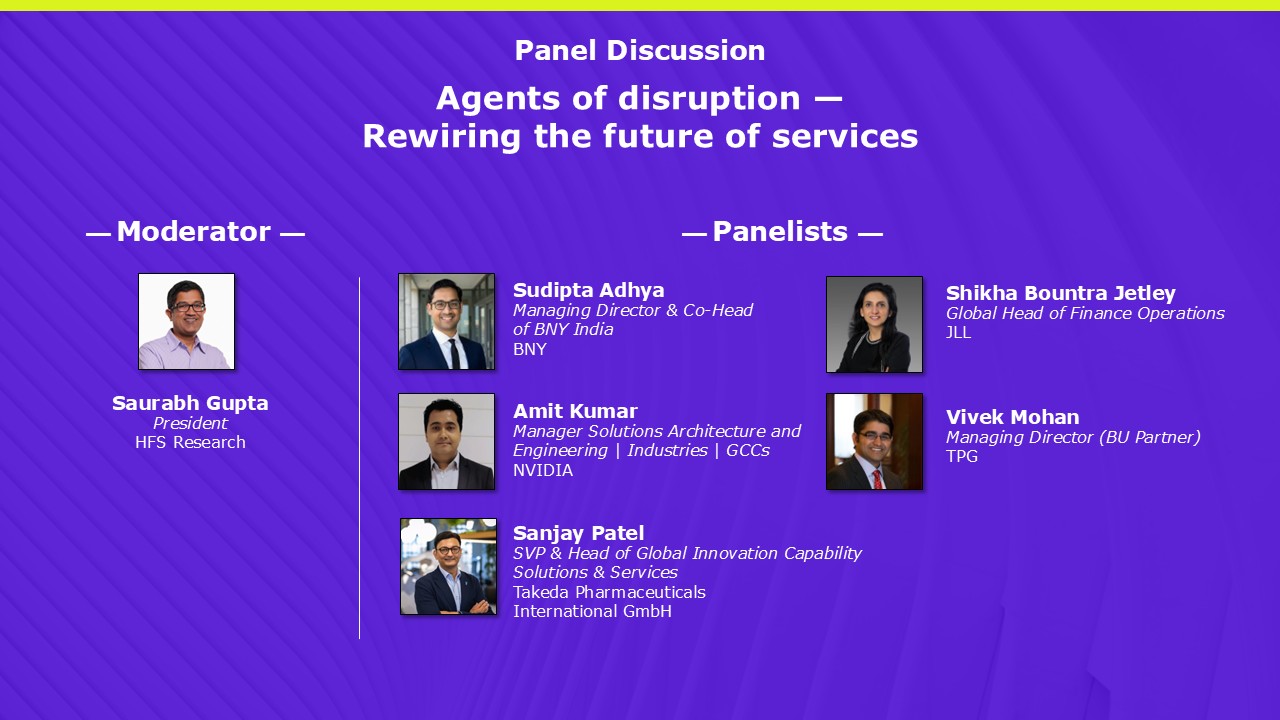 Panel Discussion

Agents of disruption — Rewiring the future of services

— Moderator —

Saurabh Gupta
President
HFS Research

— Panelists —

Sudipta Adhya
Managing Director & Co-Head of BNY India
BNY

Amit Kumar
Manager Solutions Architecture and Engineering | Industries | GCCs
NVIDIA

Sanjay Patel
SVP & Head of Global Innovation Capability Solutions & Services
Takeda Pharmaceuticals International GmbH

Shikha Bountra Jetley
Global Head of Finance Operations
JLL

Vivek Mohan
Managing Director (BU Partner)
TPG